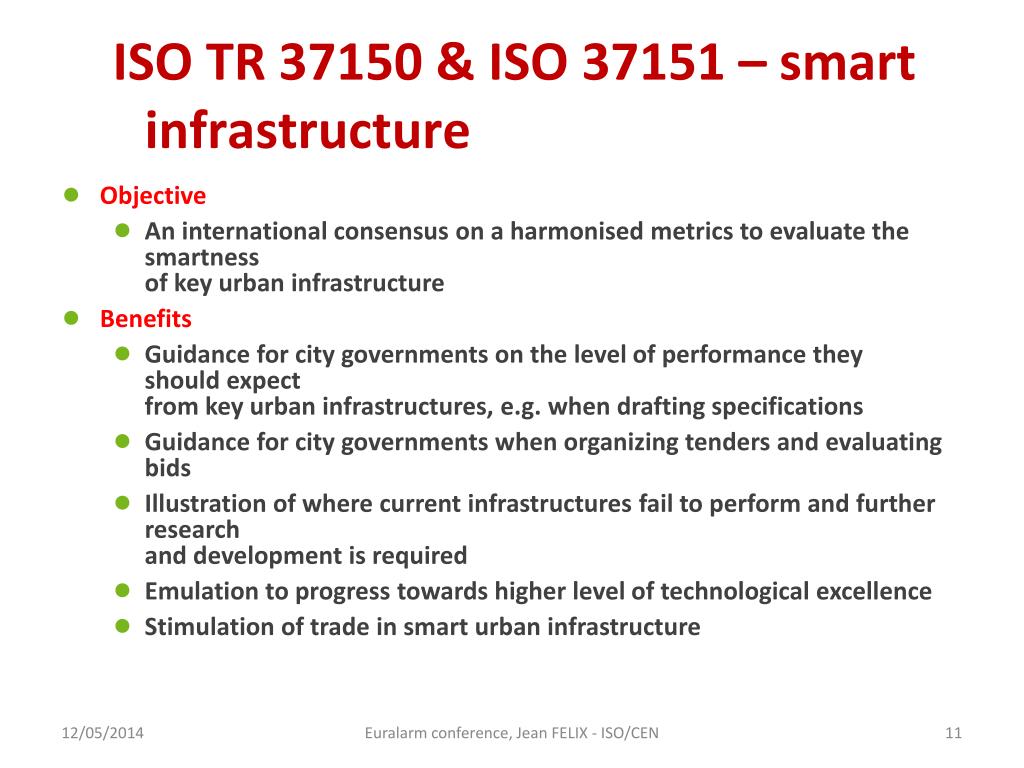 ISO TR 37150 & ISO 37151 – smart infrastructure

- Objective
  - An international consensus on a harmonised metrics to evaluate the smartness of key urban infrastructure
- Benefits
  - Guidance for city governments on the level of performance they should expect from key urban infrastructures, e.g. when drafting specifications
  - Guidance for city governments when organizing tenders and evaluating bids
  - Illustration of where current infrastructures fail to perform and further research and development is required
  - Emulation to progress towards higher level of technological excellence
  - Stimulation of trade in smart urban infrastructure

12/05/2014

Euralarm conference, Jean FELIX - ISO/CEN

11